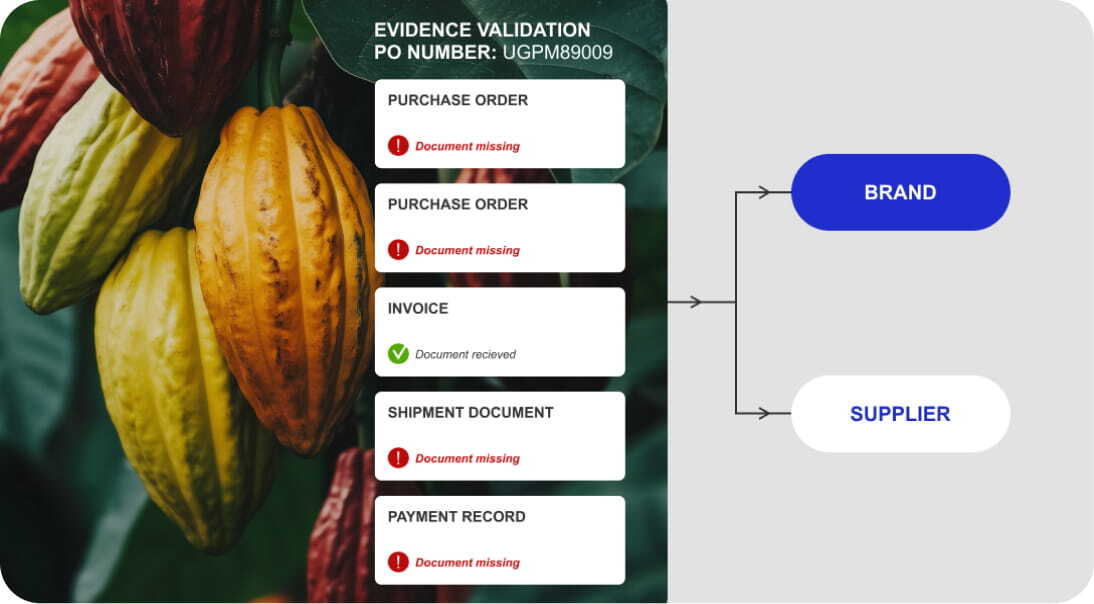 EVIDENCE VALIDATION
PO NUMBER: UGPM89009

PURCHASE ORDER
Document missing

PURCHASE ORDER
Document missing

INVOICE
Document recieved

SHIPMENT DOCUMENT
Document missing

PAYMENT RECORD
Document missing

BRAND

SUPPLIER